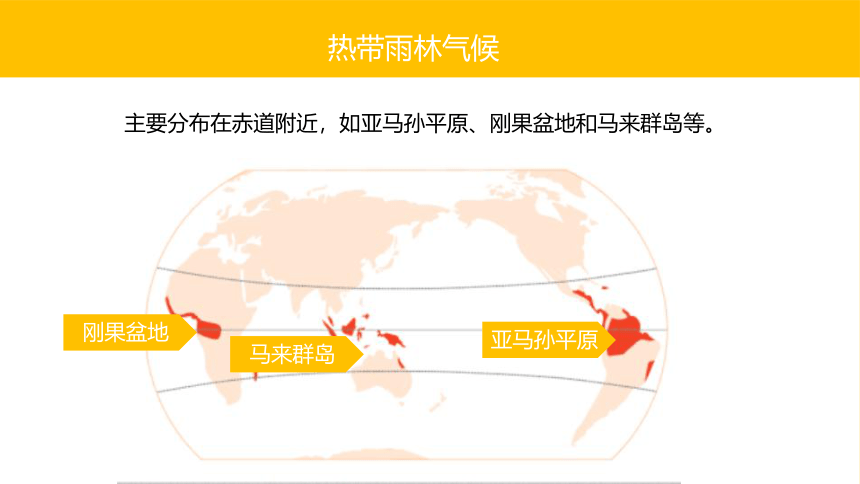 热带雨林气候

主要分布在赤道附近，如亚马孙平原、刚果盆地和马来群岛等。

刚果盆地

马来群岛

亚马孙平原